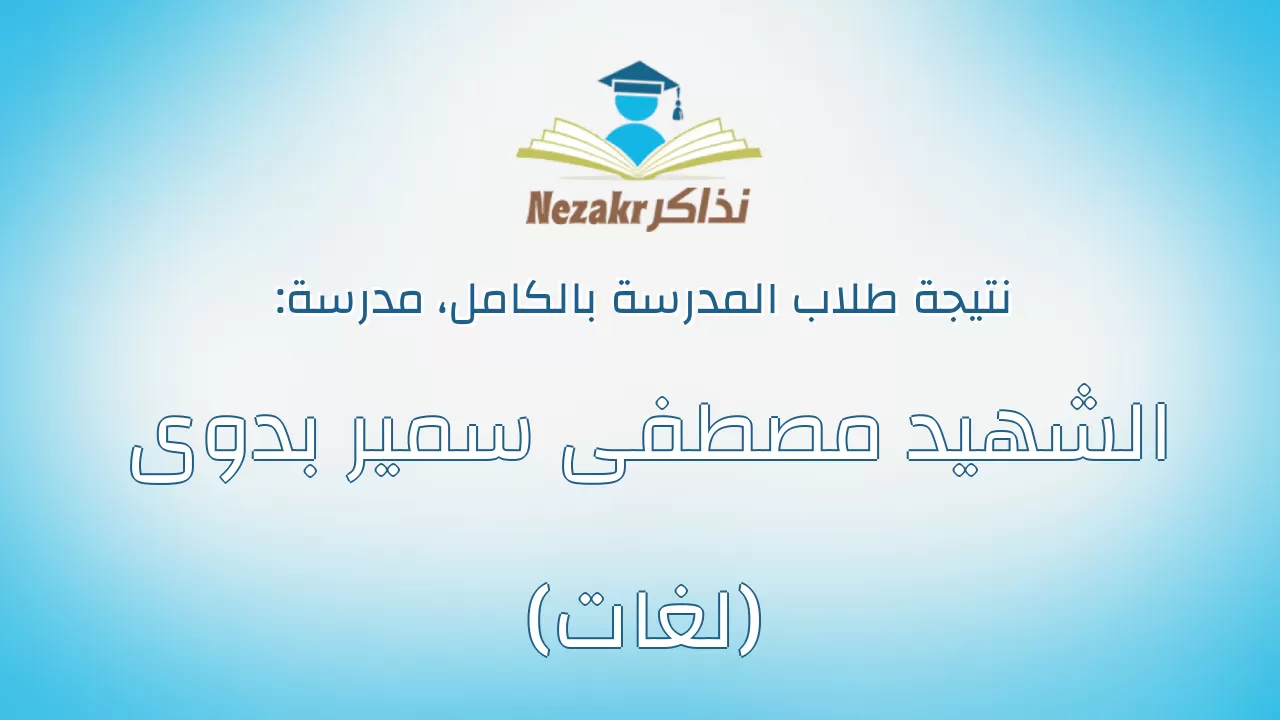 Nezakr نذاكر

نتيجة طلاب المدرسة بالكامل، مدرسة:

الشهيد مصطفى سمير بدوى

(لغات)